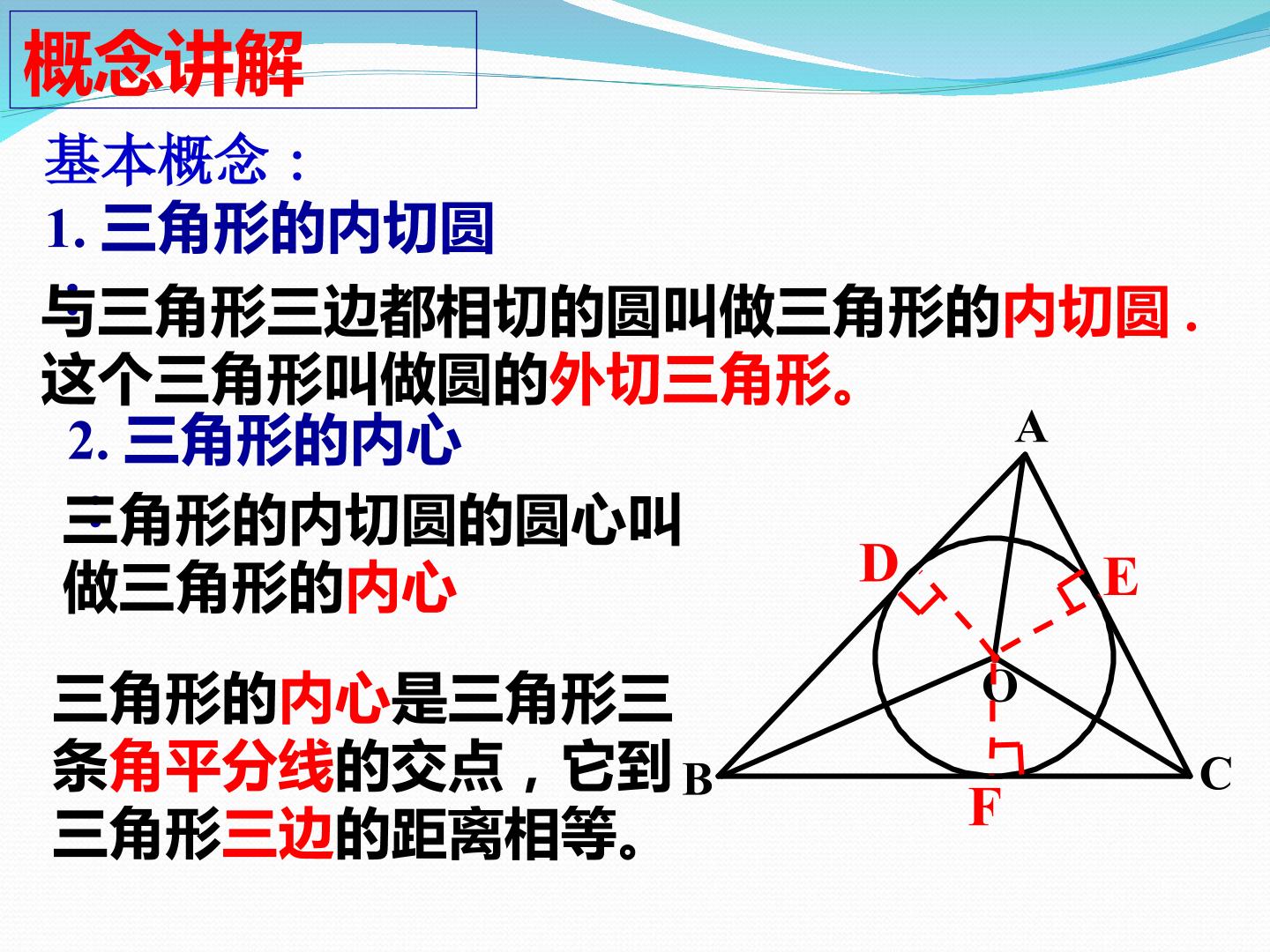 概念讲解

基本概念：

1. 三角形的内切圆

与三角形三边都相切的圆叫做三角形的内切圆 .
这个三角形叫做圆的外切三角形。

2. 三角形的内心

三角形的内切圆的圆心叫做三角形的内心

三角形的内心是三角形三条角平分线的交点，它到三角形三边的距离相等。

A
D
E
O
B
C
F